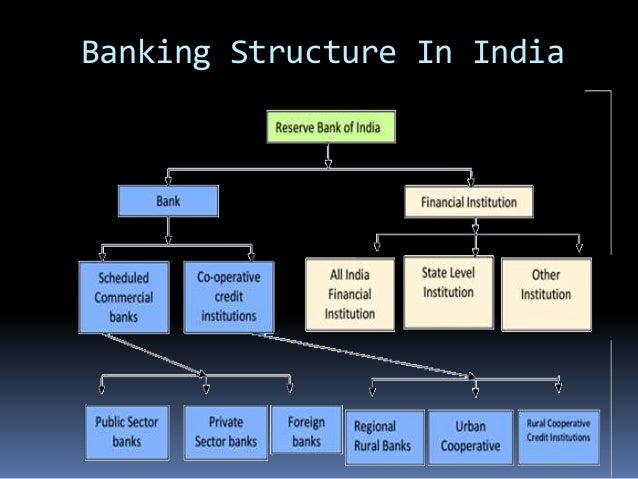 Banking Structure In India

Reserve Bank of India

Bank

Financial Institution

Scheduled Commercial banks

Co-operative credit institutions

All India Financial Institution

State Level Institution

Other Institution

Public Sector banks

Private Sector banks

Foreign banks

Regional Rural Banks

Urban Cooperative

Rural Cooperative Credit Institutions